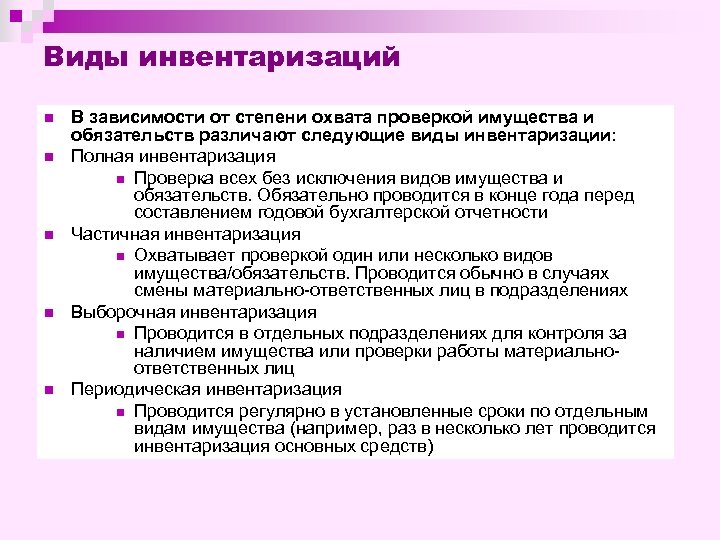 Виды инвентаризаций

В зависимости от степени охвата проверкой имущества и обязательств различают следующие виды инвентаризации:

Полная инвентаризация

Проверка всех без исключения видов имущества и обязательств. Обязательно проводится в конце года перед составлением годовой бухгалтерской отчетности

Частичная инвентаризация

Охватывает проверкой один или несколько видов имущества/обязательств. Проводится обычно в случаях смены материально-ответственных лиц в подразделениях

Выборочная инвентаризация

Проводится в отдельных подразделениях для контроля за наличием имущества или проверки работы материально-ответственных лиц

Периодическая инвентаризация

Проводится регулярно в установленные сроки по отдельным видам имущества (например, раз в несколько лет проводится инвентаризация основных средств)